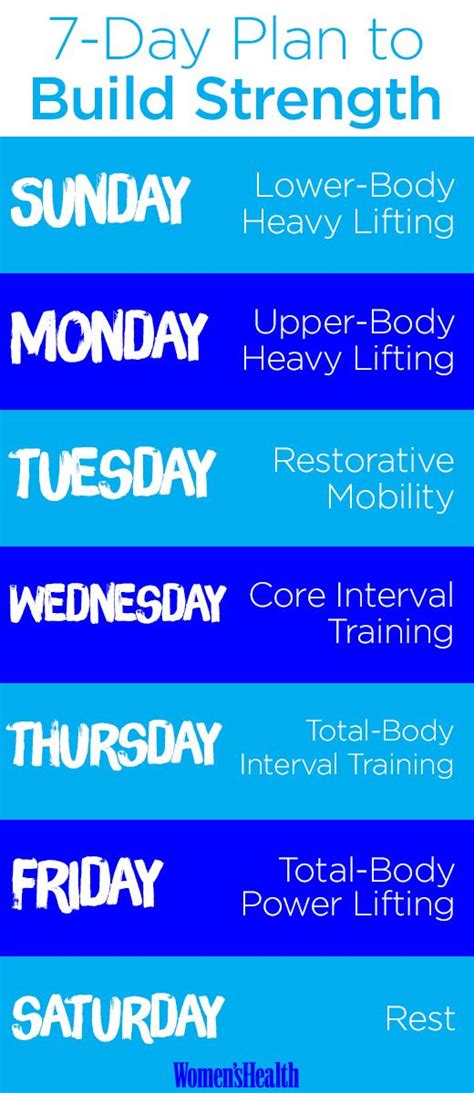 7-Day Plan to
Build Strength

SUNDAY
Lower-Body Heavy Lifting

MONDAY
Upper-Body Heavy Lifting

TUESDAY
Restorative Mobility

WEDNESDAY
Core Interval Training

THURSDAY
Total-Body Interval Training

FRIDAY
Total-Body Power Lifting

SATURDAY
Rest

Women'sHealth